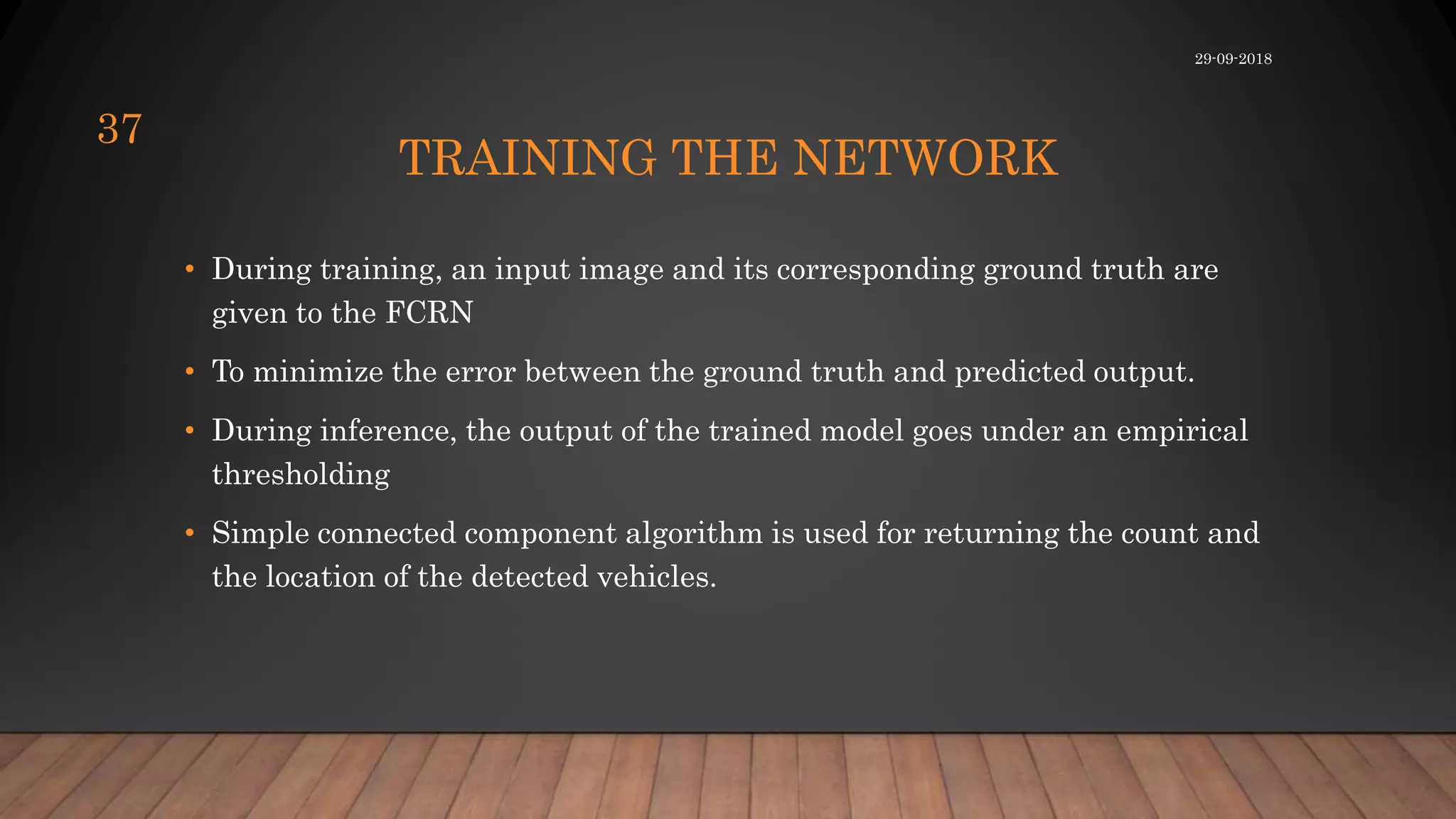 29-09-2018

37

TRAINING THE NETWORK

• During training, an input image and its corresponding ground truth are given to the FCRN

• To minimize the error between the ground truth and predicted output.

• During inference, the output of the trained model goes under an empirical thresholding

• Simple connected component algorithm is used for returning the count and the location of the detected vehicles.